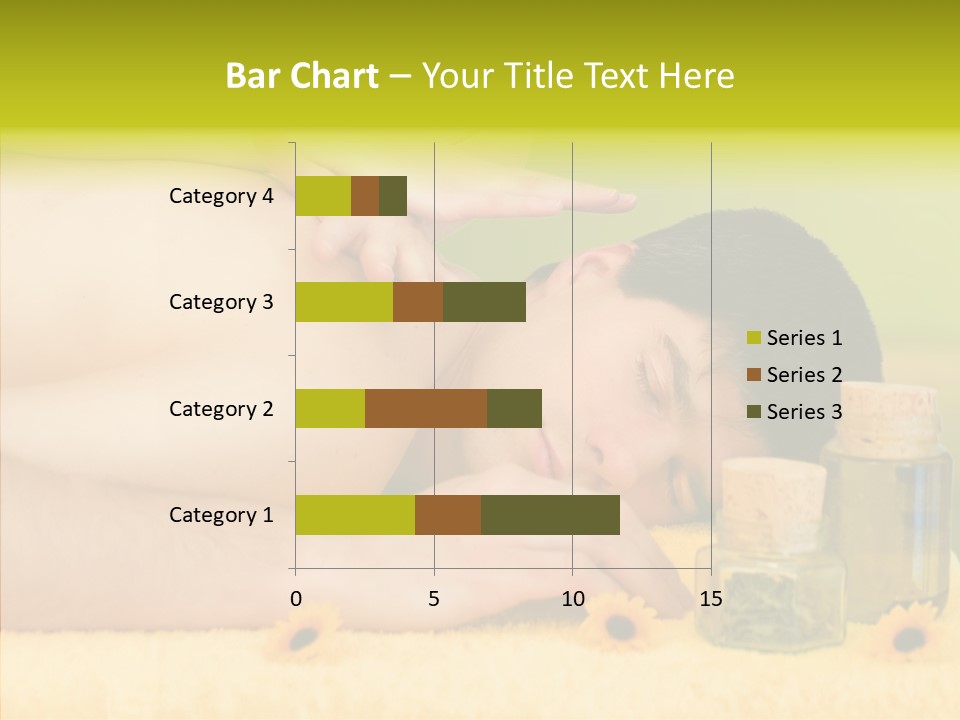 Bar Chart – Your Title Text Here

Category 4
Category 3
Category 2
Category 1

0
5
10
15

Series 1
Series 2
Series 3